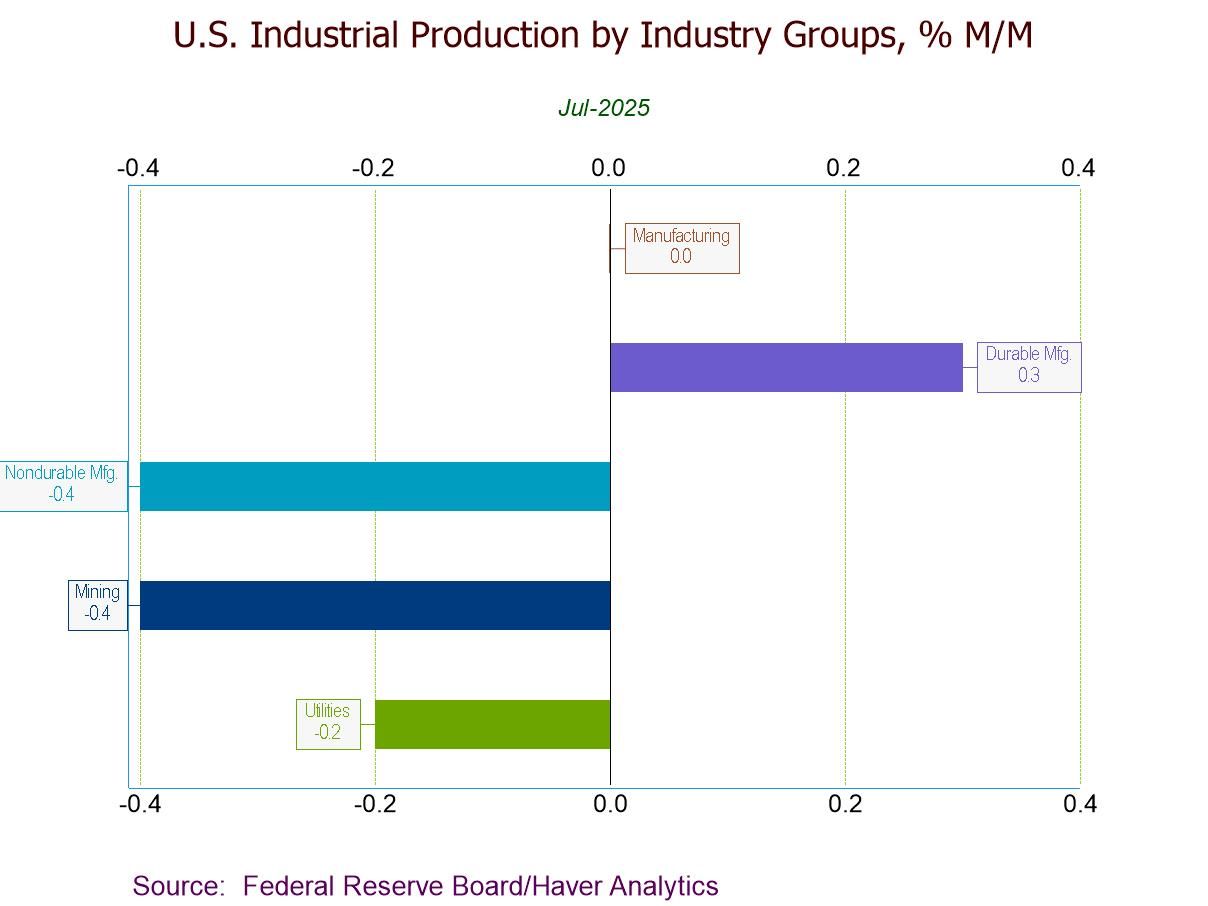 U.S. Industrial Production by Industry Groups, % M/M

Jul-2025

-0.4 -0.2 0.0 0.2 0.4

Manufacturing
0.0

Durable Mfg.
0.3

Nondurable Mfg.
-0.4

Mining
-0.4

Utilities
-0.2

-0.4 -0.2 0.0 0.2 0.4

Source: Federal Reserve Board/Haver Analytics